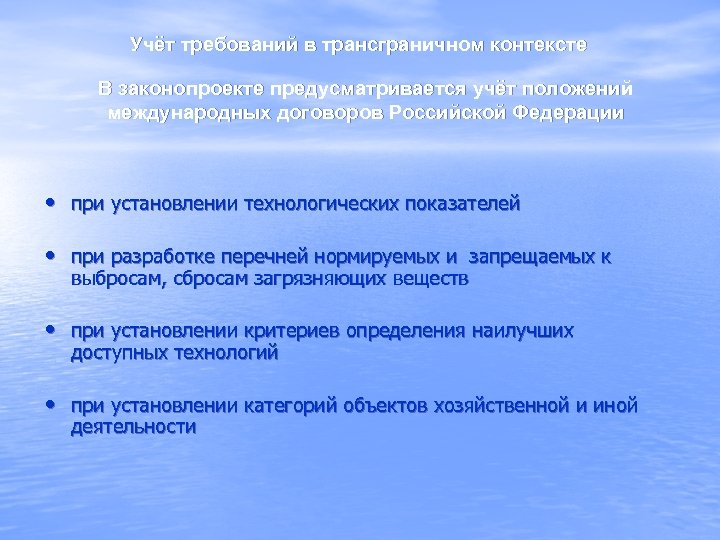 Учёт требований в трансграничном контексте

В законопроекте предусматривается учёт положений международных договоров Российской Федерации

• при установлении технологических показателей

• при разработке перечней нормируемых и запрещаемых к выбросам, сбросам загрязняющих веществ

• при установлении критериев определения наилучших доступных технологий

• при установлении категорий объектов хозяйственной и иной деятельности